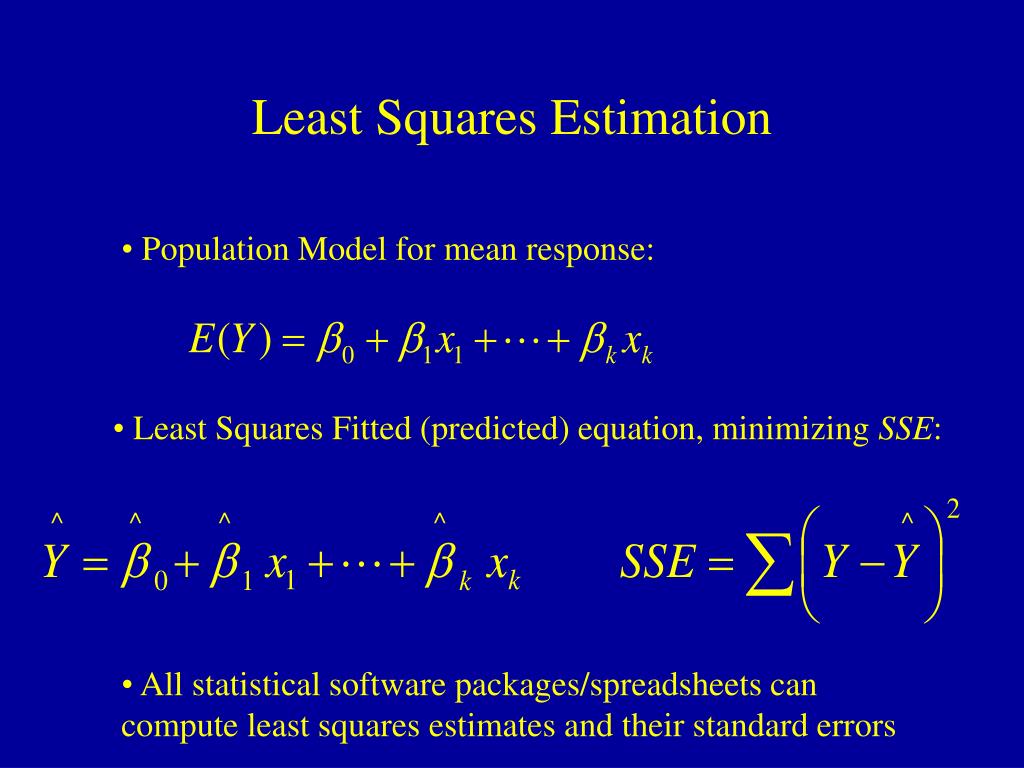 Least Squares Estimation

• Population Model for mean response:

$E(Y) = \beta_0 + \beta_1 x_1 + \cdots + \beta_k x_k$

• Least Squares Fitted (predicted) equation, minimizing $SSE$:

$\hat{Y} = \hat{\beta}_0 + \hat{\beta}_1 x_1 + \cdots + \hat{\beta}_k x_k$ $SSE = \sum \left( Y - \hat{Y} \right)^2$

• All statistical software packages/spreadsheets can compute least squares estimates and their standard errors